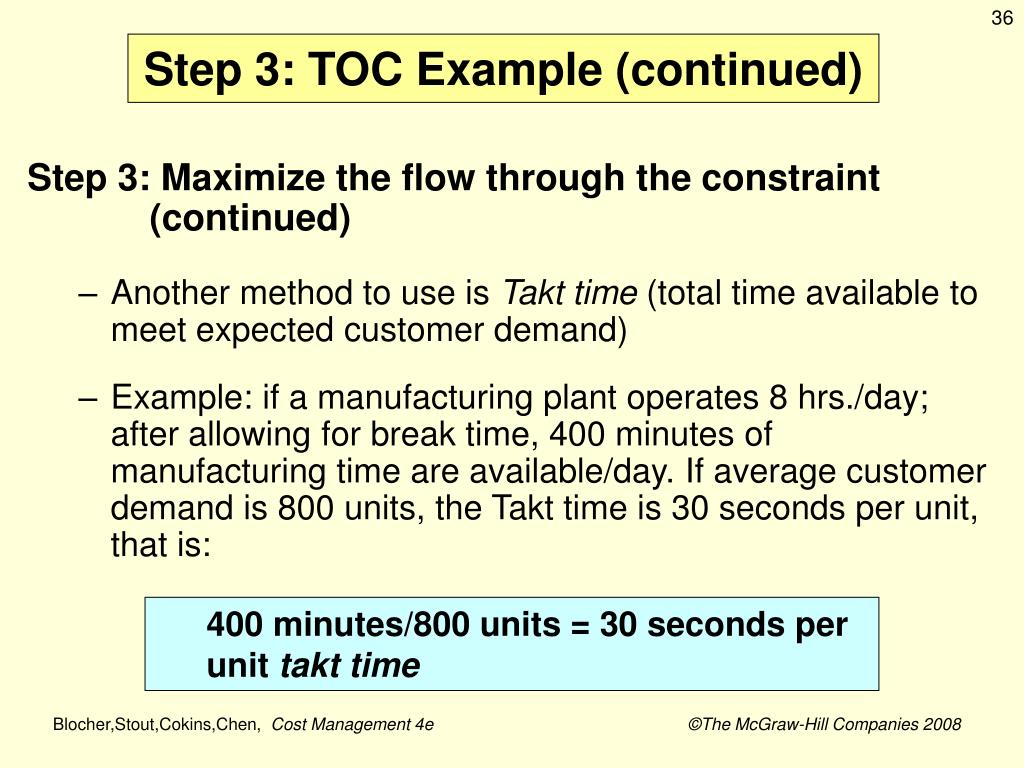 36

Step 3: TOC Example (continued)

Step 3: Maximize the flow through the constraint (continued)

– Another method to use is Takt time (total time available to meet expected customer demand)

– Example: if a manufacturing plant operates 8 hrs./day; after allowing for break time, 400 minutes of manufacturing time are available/day. If average customer demand is 800 units, the Takt time is 30 seconds per unit, that is:

400 minutes/800 units = 30 seconds per unit takt time

Blocher,Stout,Cokins,Chen, Cost Management 4e

©The McGraw-Hill Companies 2008